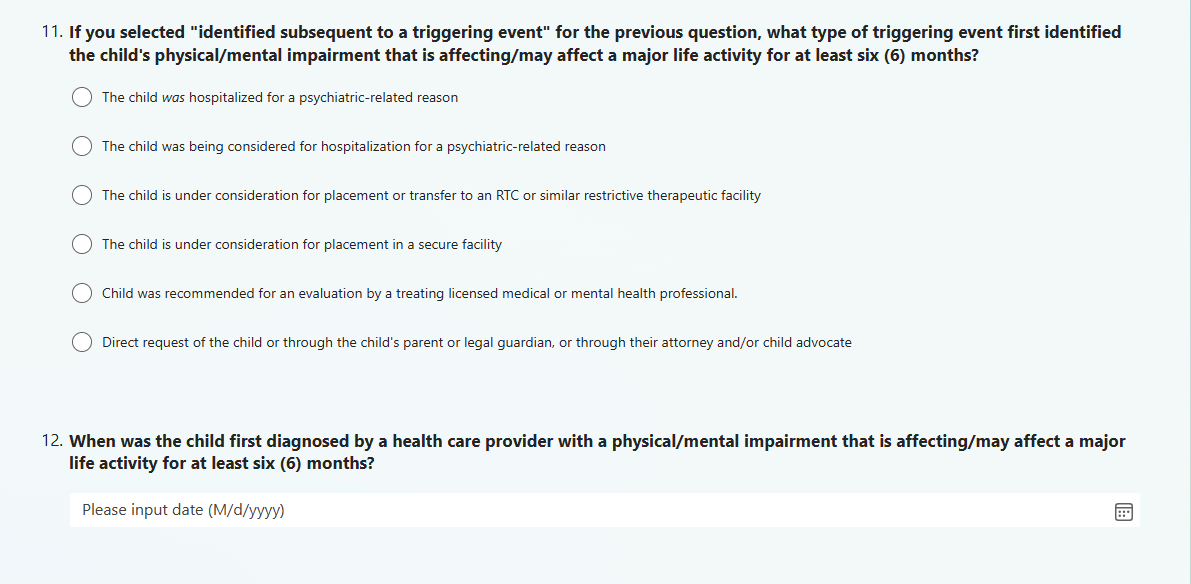 11. If you selected "identified subsequent to a triggering event" for the previous question, what type of triggering event first identified the child's physical/mental impairment that is affecting/may affect a major life activity for at least six (6) months?

The child was hospitalized for a psychiatric-related reason

The child was being considered for hospitalization for a psychiatric-related reason

The child is under consideration for placement or transfer to an RTC or similar restrictive therapeutic facility

The child is under consideration for placement in a secure facility

Child was recommended for an evaluation by a treating licensed medical or mental health professional.

Direct request of the child or through the child's parent or legal guardian, or through their attorney and/or child advocate

12. When was the child first diagnosed by a health care provider with a physical/mental impairment that is affecting/may affect a major life activity for at least six (6) months?

Please input date (M/d/yyyy)